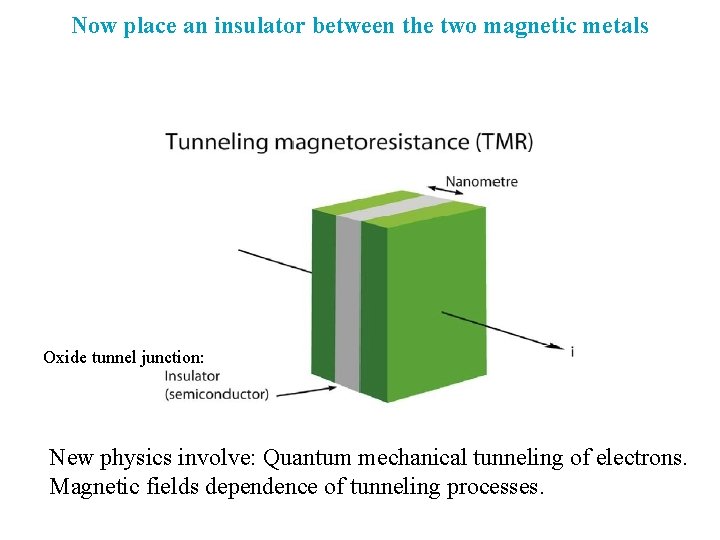 Now place an insulator between the two magnetic metals

Tunneling magnetoresistance (TMR)

Nanometre

i

Oxide tunnel junction:
Insulator
(semiconductor)

New physics involve: Quantum mechanical tunneling of electrons.
Magnetic fields dependence of tunneling processes.